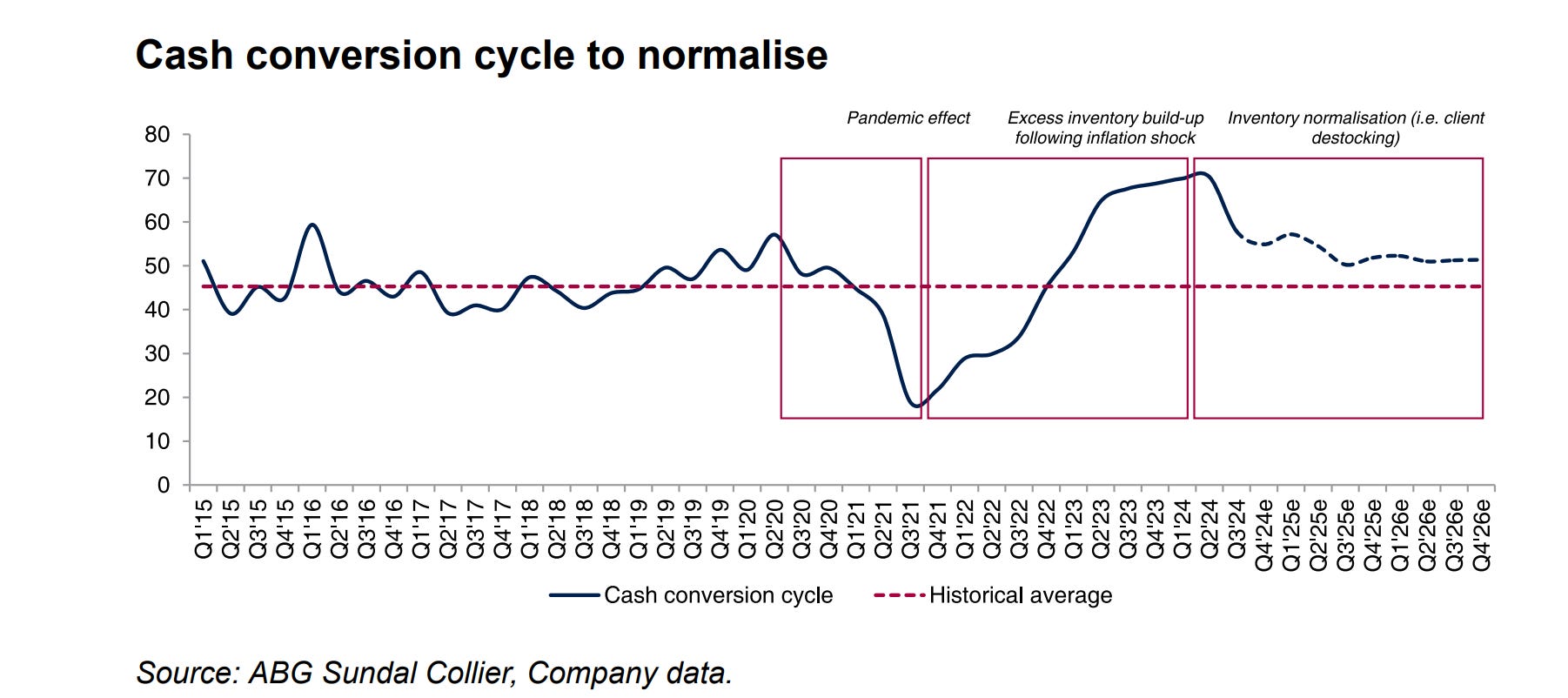 Cash conversion cycle to normalise

Pandemic effect

Excess inventory build-up following inflation shock

Inventory normalisation (i.e. client destocking)

80
70
60
50
40
30
20
10
0

Q1'15
Q2'15
Q3'15
Q4'15
Q1'16
Q2'16
Q3'16
Q4'16
Q1'17
Q2'17
Q3'17
Q4'17
Q1'18
Q2'18
Q3'18
Q4'18
Q1'19
Q2'19
Q3'19
Q4'19
Q1'20
Q2'20
Q3'20
Q4'20
Q1'21
Q2'21
Q3'21
Q4'21
Q1'22
Q2'22
Q3'22
Q4'22
Q1'23
Q2'23
Q3'23
Q4'23
Q1'24
Q2'24
Q3'24
Q4'24e
Q1'25e
Q2'25e
Q3'25e
Q4'25e
Q1'26e
Q2'26e
Q3'26e
Q4'26e

Cash conversion cycle
Historical average

Source: ABG Sundal Collier, Company data.